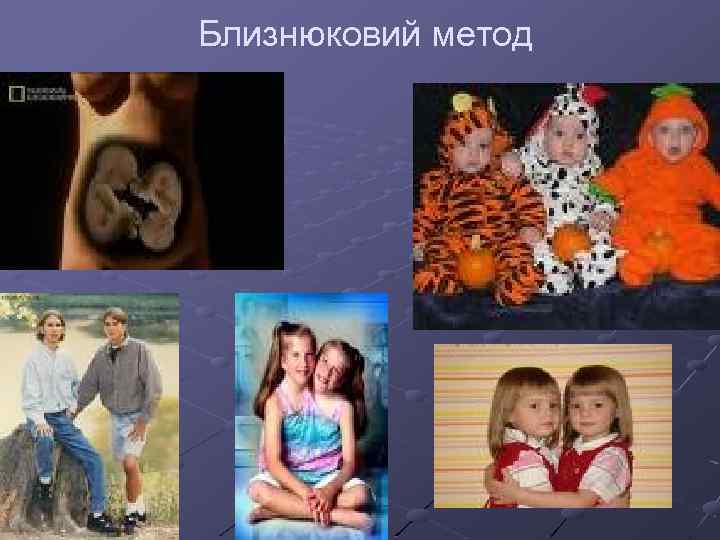 Близнюковий метод